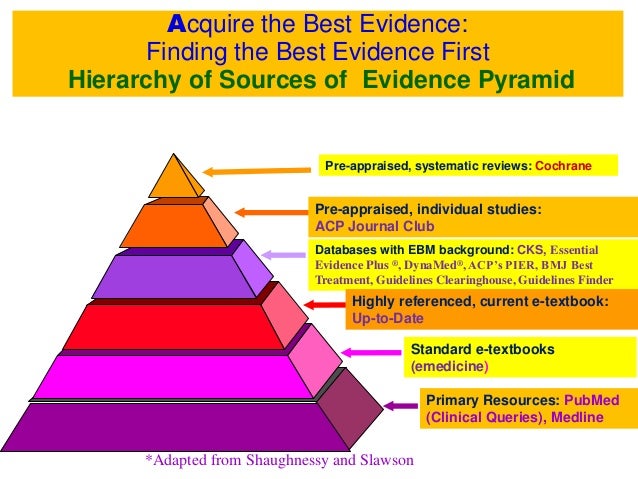 Acquire the Best Evidence:
Finding the Best Evidence First
Hierarchy of Sources of Evidence Pyramid

Pre-appraised, systematic reviews: Cochrane

Pre-appraised, individual studies: ACP Journal Club

Databases with EBM background: CKS, Essential Evidence Plus ®, DynaMed®, ACP's PIER, BMJ Best Treatment, Guidelines Clearinghouse, Guidelines Finder

Highly referenced, current e-textbook: Up-to-Date

Standard e-textbooks (emedicine)

Primary Resources: PubMed (Clinical Queries), Medline

*Adapted from Shaughnessy and Slawson